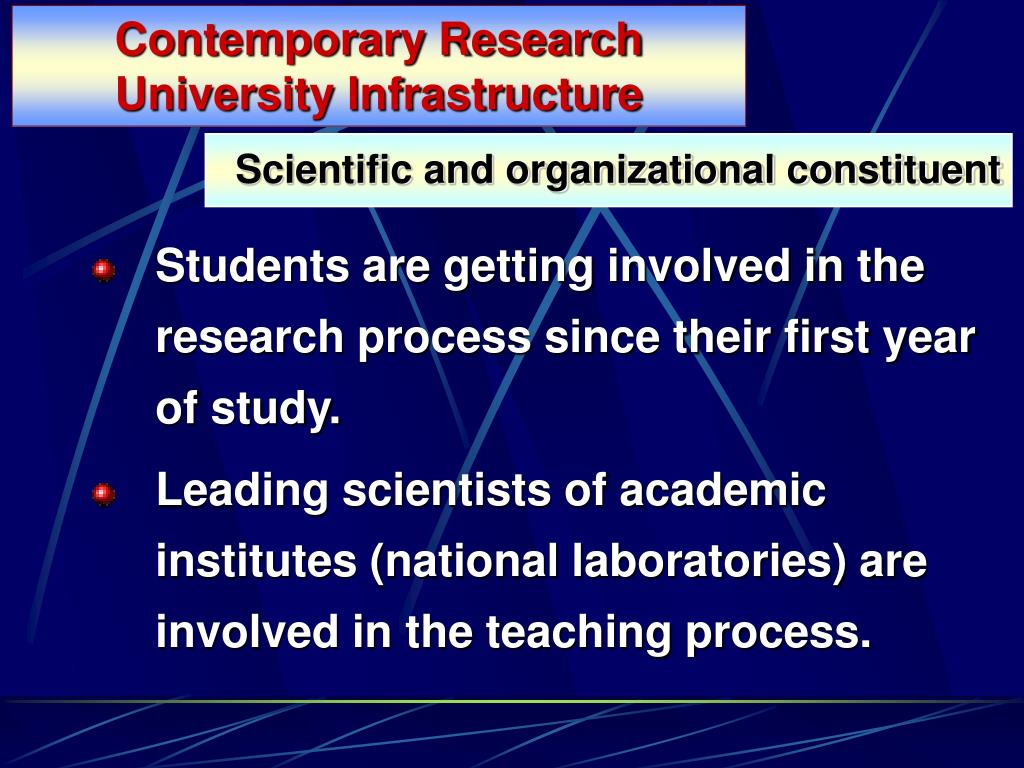 Contemporary Research University Infrastructure

Scientific and organizational constituent

Students are getting involved in the research process since their first year of study.

Leading scientists of academic institutes (national laboratories) are involved in the teaching process.